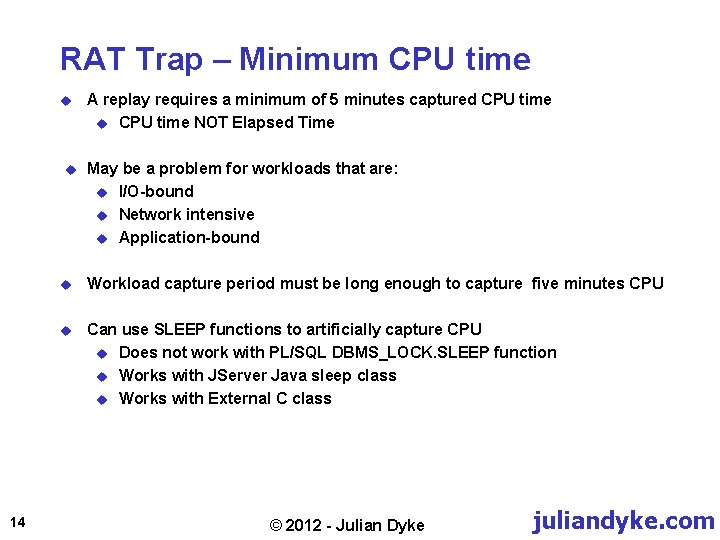 RAT Trap – Minimum CPU time

A replay requires a minimum of 5 minutes captured CPU time
CPU time NOT Elapsed Time

May be a problem for workloads that are:
I/O-bound
Network intensive
Application-bound

Workload capture period must be long enough to capture five minutes CPU

Can use SLEEP functions to artificially capture CPU
Does not work with PL/SQL DBMS_LOCK.SLEEP function
Works with JServer Java sleep class
Works with External C class

14

© 2012 - Julian Dyke

juliandyke.com